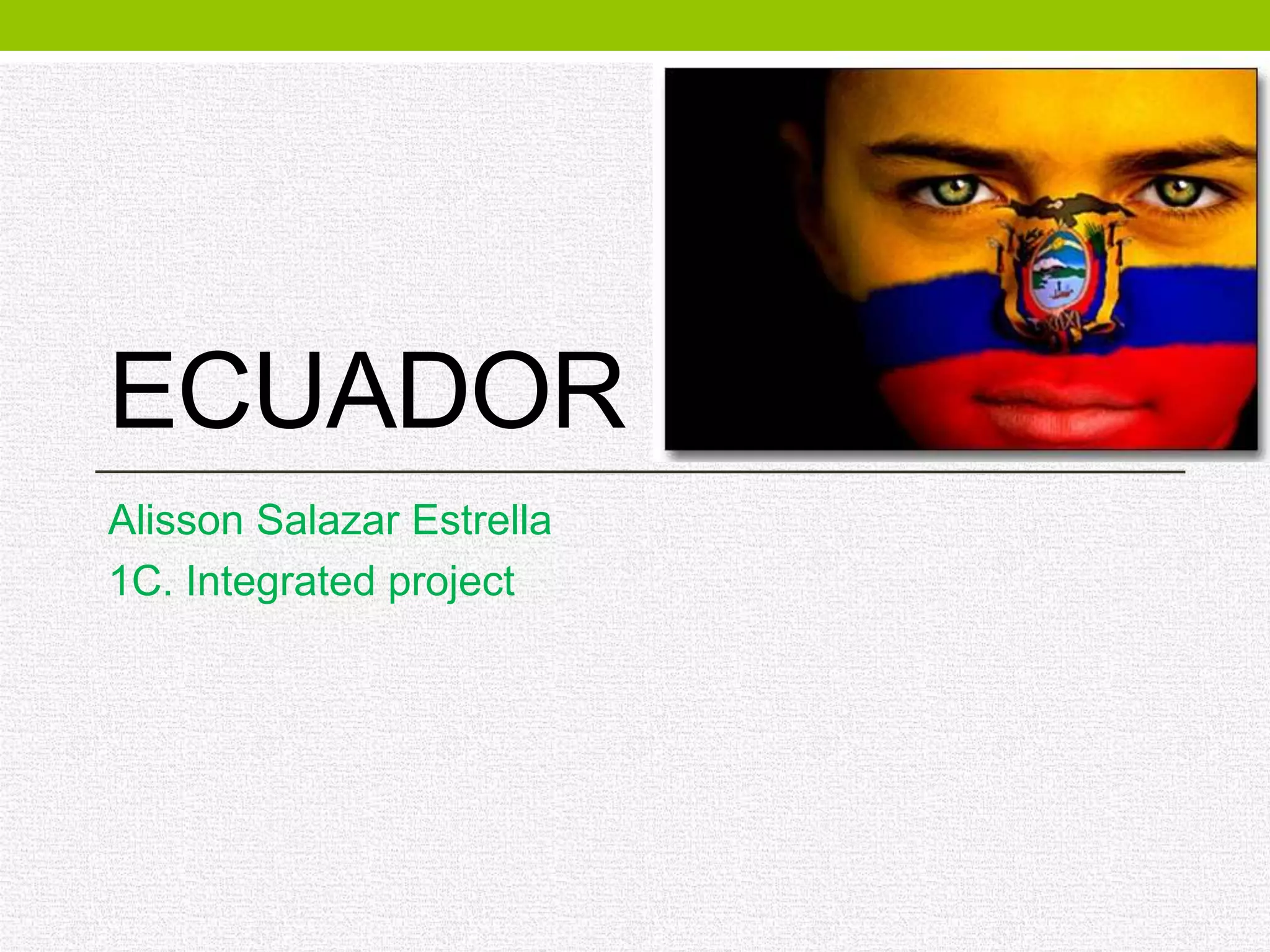 ECUADOR

Alisson Salazar Estrella

1C. Integrated project